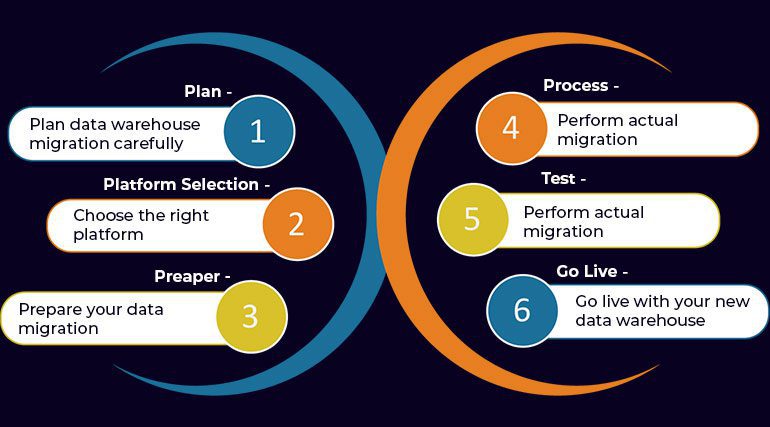 Plan -

Plan data warehouse migration carefully

1

Platform Selection -

Choose the right platform

2

Preaper -

Prepare your data migration

3

Process -

4

Perform actual migration

Test -

5

Perform actual migration

Go Live -

6

Go live with your new data warehouse